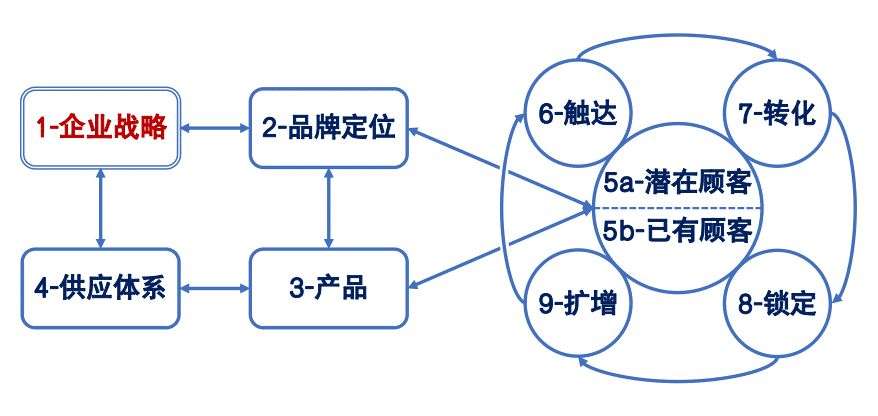 1-企业战略

2-品牌定位

4-供应体系

3-产品

6-触达

7-转化

5a-潜在顾客

5b-已有顾客

9-扩增

8-锁定